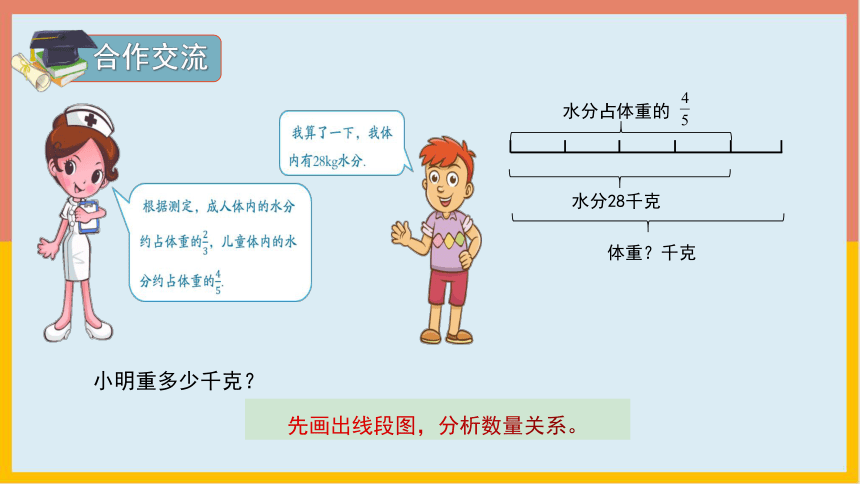 合作交流

根据测定，成人体内的水分约占体重的$\frac{2}{3}$，儿童体内的水分约占体重的$\frac{4}{5}$.

我算了一下，我体内有28kg水分.

水分占体重的 $\frac{4}{5}$

水分28千克

体重？千克

小明重多少千克？

先画出线段图，分析数量关系。